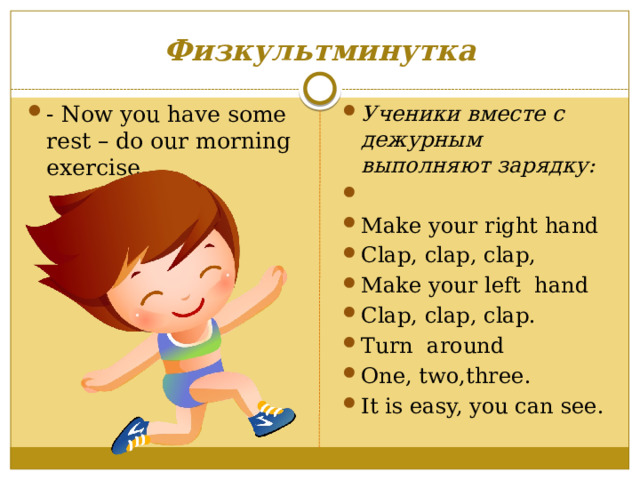 Физкультминутка

- Now you have some rest – do our morning exercise

Ученики вместе с дежурным выполняют зарядку:

Make your right hand
Clap, clap, clap,
Make your left hand
Clap, clap, clap.
Turn around
One, two,three.
It is easy, you can see.